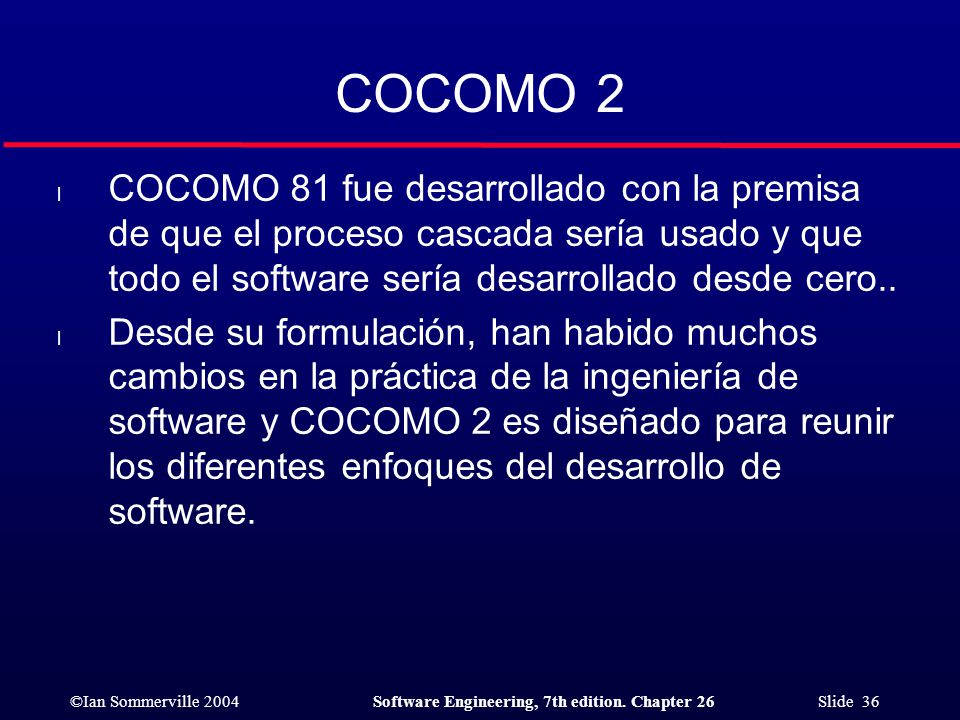 COCOMO 2

l COCOMO 81 fue desarrollado con la premisa de que el proceso cascada sería usado y que todo el software sería desarrollado desde cero..

l Desde su formulación, han habido muchos cambios en la práctica de la ingeniería de software y COCOMO 2 es diseñado para reunir los diferentes enfoques del desarrollo de software.

©Ian Sommerville 2004 Software Engineering, 7th edition. Chapter 26 Slide 36